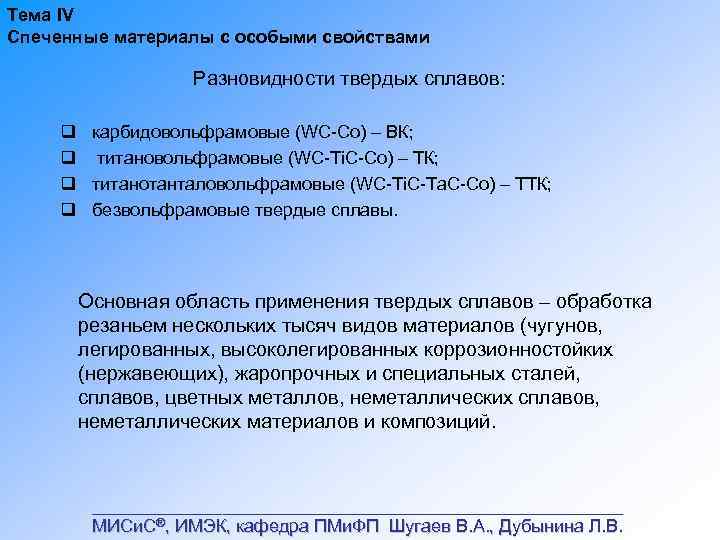 Тема IV
Спеченные материалы с особыми свойствами

Разновидности твердых сплавов:

❑ карбидовольфрамовые (WC-Co) – ВК;
❑ титановольфрамовые (WC-TiC-Co) – ТК;
❑ титанотанталовольфрамовые (WC-TiC-TaC-Co) – ТТК;
❑ безвольфрамовые твердые сплавы.

Основная область применения твердых сплавов – обработка резаньем нескольких тысяч видов материалов (чугунов, легированных, высоколегированных коррозионностойких (нержавеющих), жаропрочных и специальных сталей, сплавов, цветных металлов, неметаллических сплавов, неметаллических материалов и композиций.

МИСиС®, ИМЭК, кафедра ПМиФП Шугаев В.А., Дубынина Л.В.